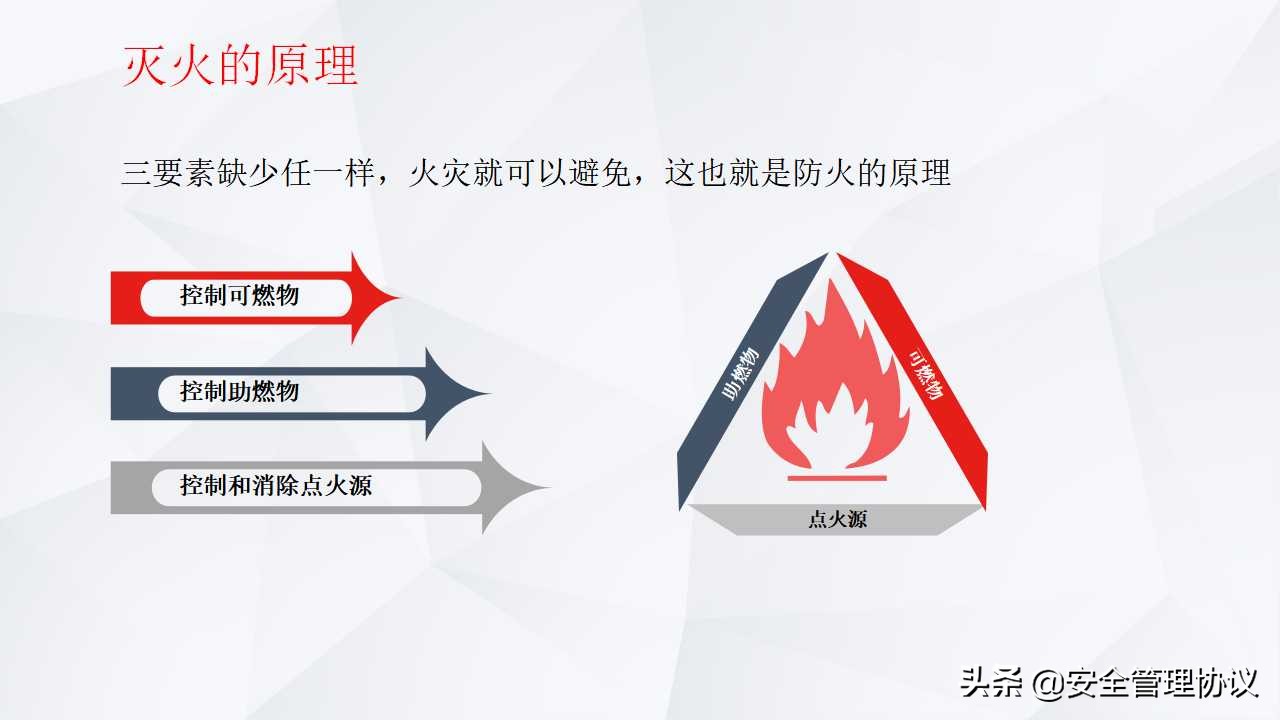 灭火的原理

三要素缺少任一样，火灾就可以避免，这也就是防火的原理

控制可燃物

控制助燃物

控制和消除点火源

助燃物

可燃物

点火源

头条 @安全管理协议